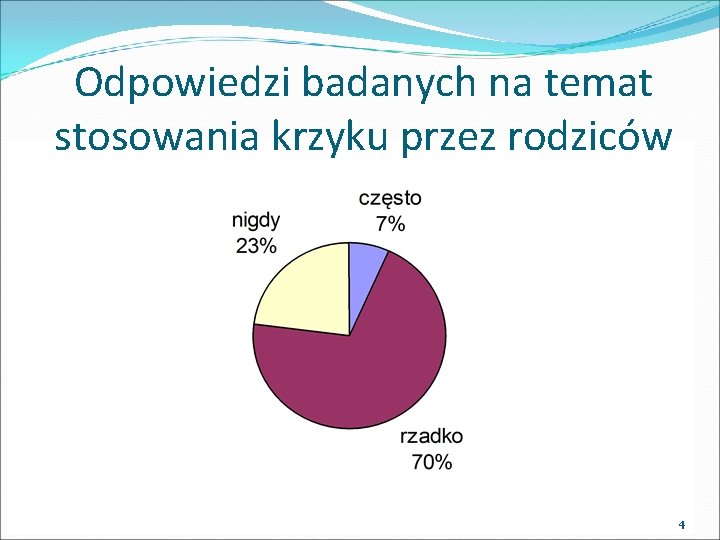 Odpowiedzi badanych na temat stosowania krzyku przez rodziców

często
7%

nigdy
23%

rzadko
70%

4